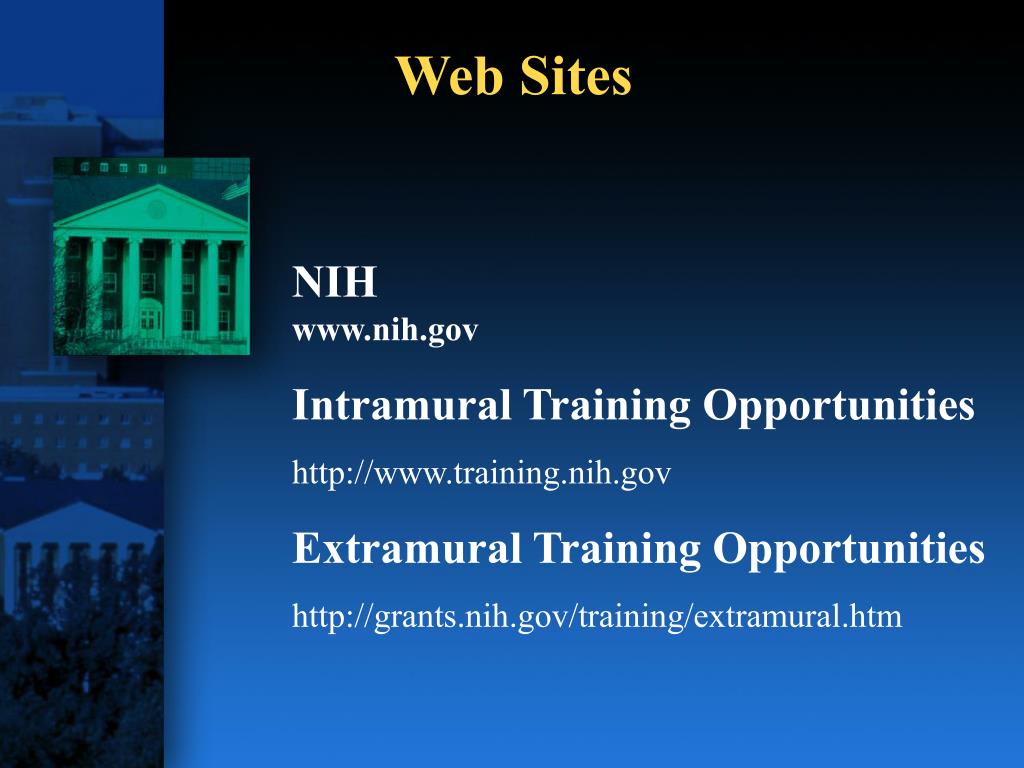 Web Sites

NIH
www.nih.gov

Intramural Training Opportunities

http://www.training.nih.gov

Extramural Training Opportunities

http://grants.nih.gov/training/extramural.htm